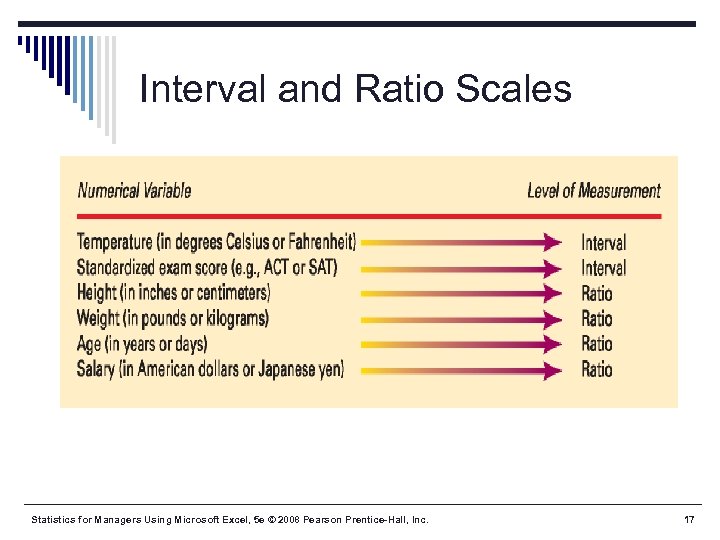 Interval and Ratio Scales

| Numerical Variable | Level of Measurement |
|---|---|
| Temperature (in degrees Celsius or Fahrenheit) | Interval |
| Standardized exam score (e.g., ACT or SAT) | Interval |
| Height (in inches or centimeters) | Ratio |
| Weight (in pounds or kilograms) | Ratio |
| Age (in years or days) | Ratio |
| Salary (in American dollars or Japanese yen) | Ratio |

Statistics for Managers Using Microsoft Excel, 5e © 2008 Pearson Prentice-Hall, Inc.

17